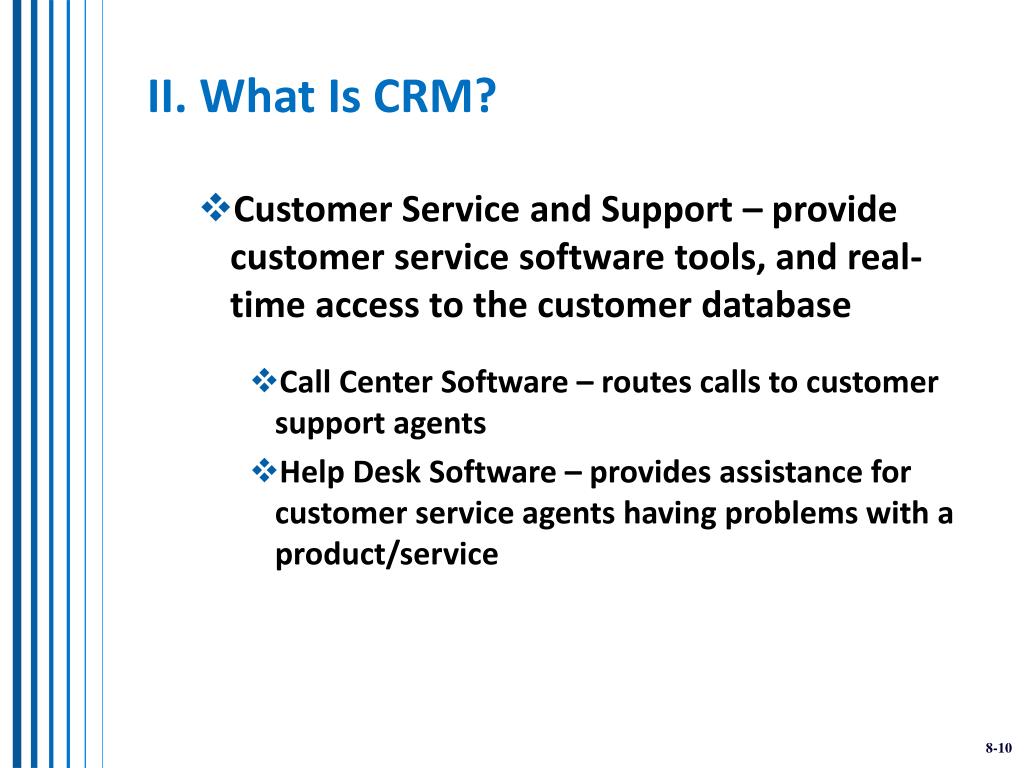 II. What Is CRM?

❖Customer Service and Support – provide customer service software tools, and real-time access to the customer database

❖Call Center Software – routes calls to customer support agents

❖Help Desk Software – provides assistance for customer service agents having problems with a product/service

8-10